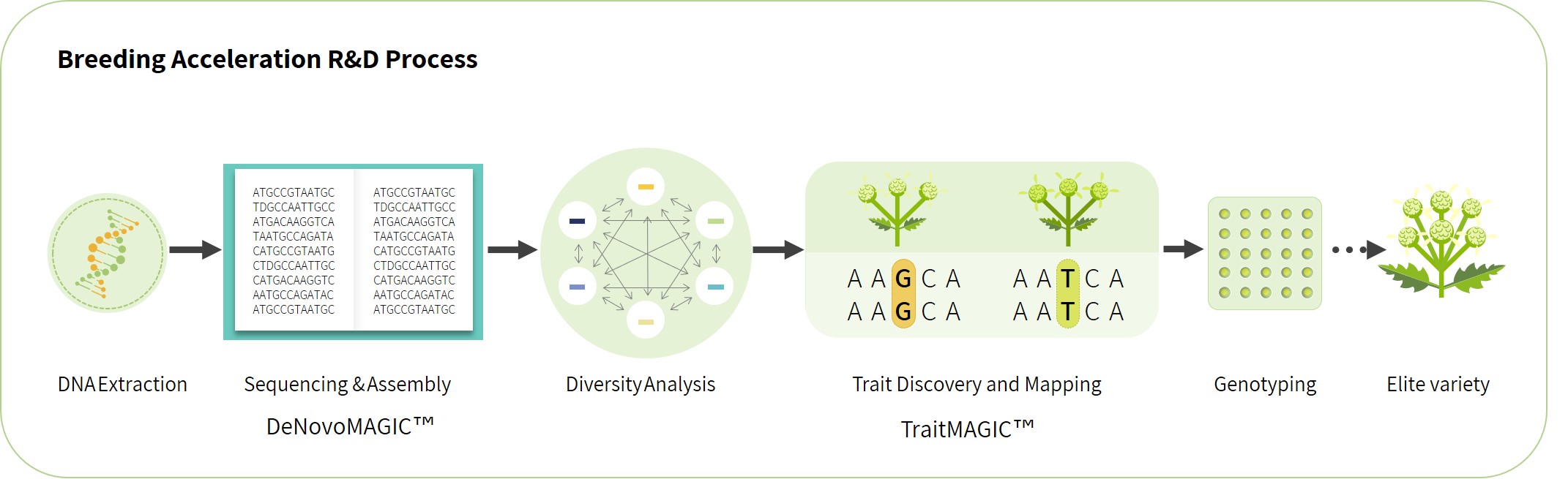 Breeding Acceleration R&D Process

ATGCCGTAATGC
TDGCCAATTGCC
ATGACAAGGTCA
TAATGCCAGATA
CATGCCGTAATG
CTDGCCAATTGC
CATGACAAGGTC
AATGCCAGATAC
ATGCCGTAATGC

ATGCCGTAATGC
TDGCCAATTGCC
ATGACAAGGTCA
TAATGCCAGATA
CATGCCGTAATG
CTDGCCAATTGC
CATGACAAGGTC
AATGCCAGATAC
ATGCCGTAATGC

A A G C A
A A G C A

A A T C A
A A T C A

DNA Extraction

Sequencing & Assembly

DeNovoMAGIC™

Diversity Analysis

Trait Discovery and Mapping

TraitMAGIC™

Genotyping

Elite variety